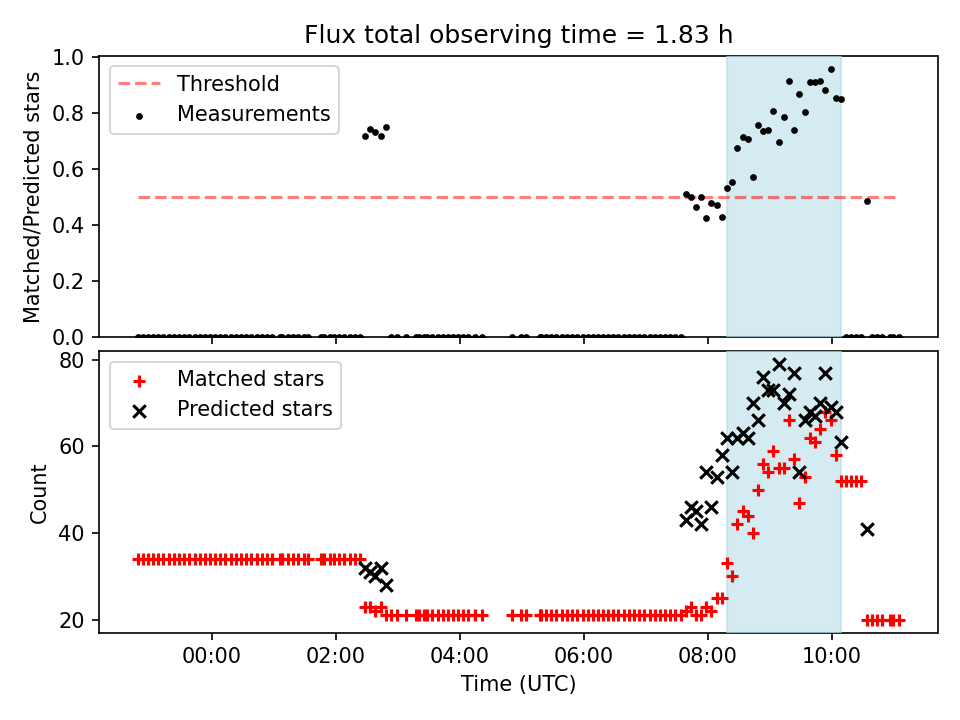 Flux total observing time = 1.83 h

Threshold
Measurements

Matched/Predicted stars

1.0
0.8
0.6
0.4
0.2
0.0

Matched stars
Predicted stars

Count

80
60
40
20

00:00
02:00
04:00
06:00
08:00
10:00

Time (UTC)